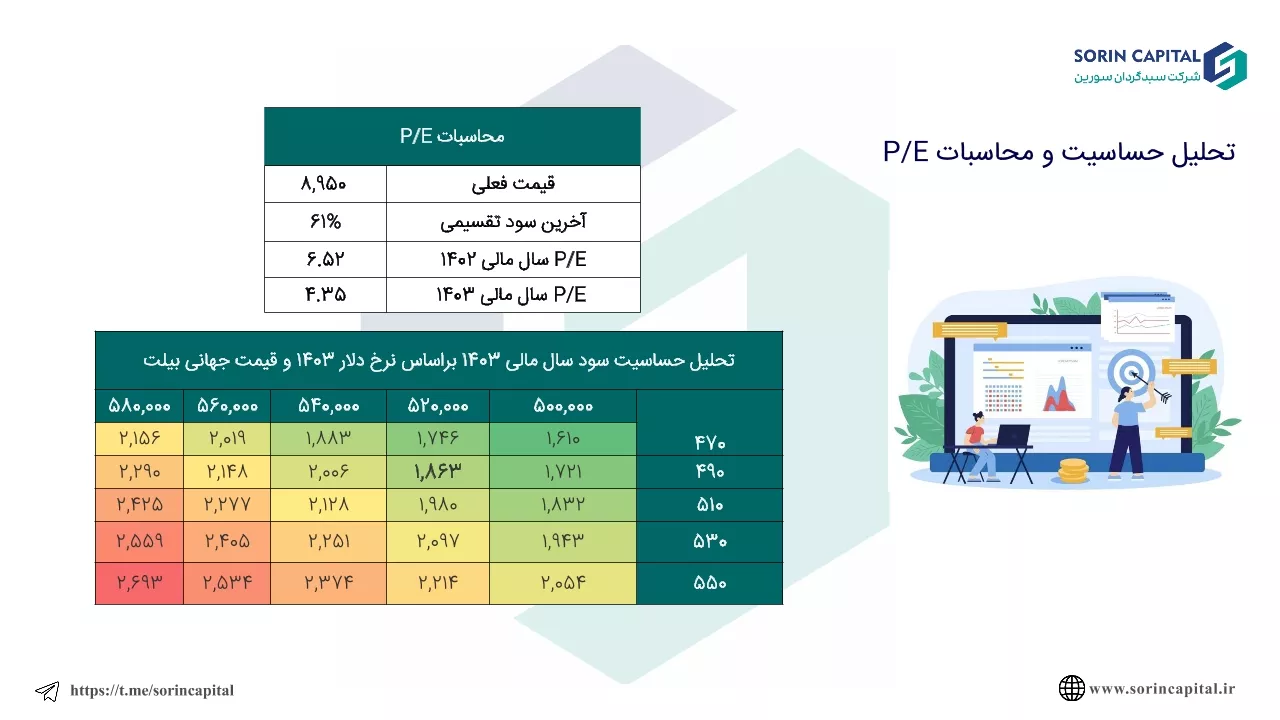 SORIN CAPITAL
شرکت سبدگردان سورین

تحلیل حساسیت و محاسبات P/E

| محاسبات P/E | |
|---|---|
| قیمت فعلی | ۸,۹۵۰ |
| آخرین سود تقسیمی | ۶۱% |
| P/E سال مالی ۱۴۰۲ | ۶.۵۲ |
| P/E سال مالی ۱۴۰۳ | ۴.۳۵ |

تحلیل حساسیت سود سال مالی ۱۴۰۳ براساس نرخ دلار ۱۴۰۳ و قیمت جهانی بیلت

| | ۵۰۰,۰۰۰ | ۵۲۰,۰۰۰ | ۵۴۰,۰۰۰ | ۵۶۰,۰۰۰ | ۵۸۰,۰۰۰ |
|---|---|---|---|---|---|
| ۴۷۰ | ۱,۶۱۰ | ۱,۷۴۶ | ۱,۸۸۳ | ۲,۰۱۹ | ۲,۱۵۶ |
| ۴۹۰ | ۱,۷۲۱ | ۱,۸۶۳ | ۲,۰۰۶ | ۲,۱۴۸ | ۲,۲۹۰ |
| ۵۱۰ | ۱,۸۳۲ | ۱,۹۸۰ | ۲,۱۲۸ | ۲,۲۷۷ | ۲,۴۲۵ |
| ۵۳۰ | ۱,۹۴۳ | ۲,۰۹۷ | ۲,۲۵۱ | ۲,۴۰۵ | ۲,۵۵۹ |
| ۵۵۰ | ۲,۰۵۴ | ۲,۲۱۴ | ۲,۳۷۴ | ۲,۵۳۴ | ۲,۶۹۳ |

https://t.me/sorincapital

www.sorincapital.ir